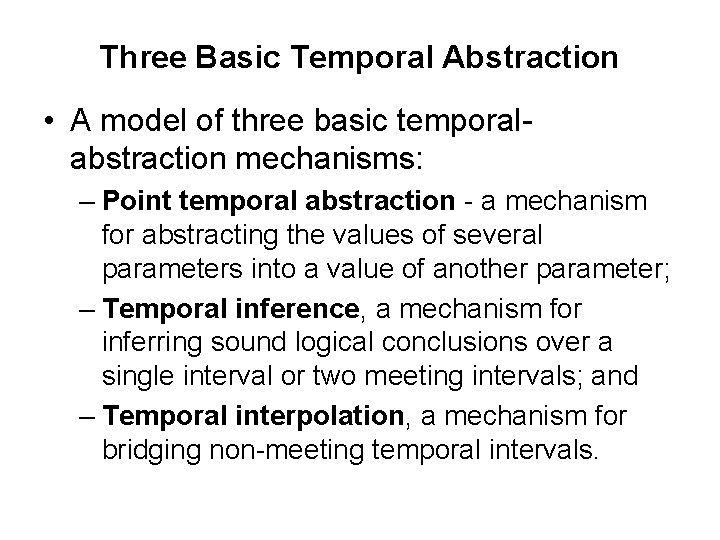 Three Basic Temporal Abstraction

• A model of three basic temporal-abstraction mechanisms:

– Point temporal abstraction - a mechanism for abstracting the values of several parameters into a value of another parameter;

– Temporal inference, a mechanism for inferring sound logical conclusions over a single interval or two meeting intervals; and

– Temporal interpolation, a mechanism for bridging non-meeting temporal intervals.